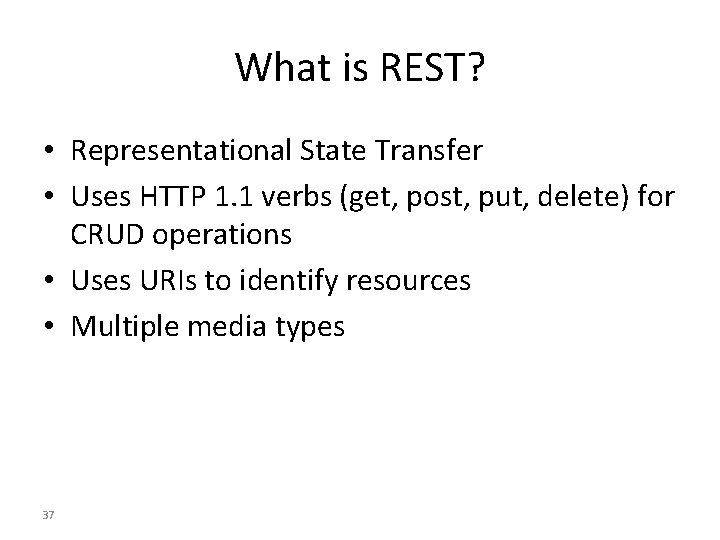 What is REST?

• Representational State Transfer
• Uses HTTP 1.1 verbs (get, post, put, delete) for CRUD operations
• Uses URIs to identify resources
• Multiple media types

37